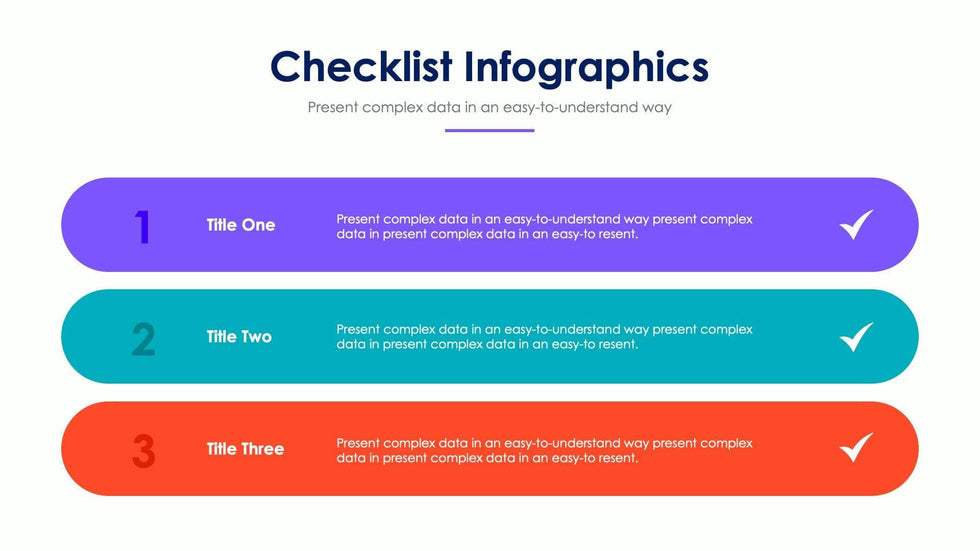 Checklist Infographics

Present complex data in an easy-to-understand way

1

Title One

Present complex data in an easy-to-understand way present complex data in present complex data in an easy-to resent.

2

Title Two

Present complex data in an easy-to-understand way present complex data in present complex data in an easy-to resent.

3

Title Three

Present complex data in an easy-to-understand way present complex data in present complex data in an easy-to resent.